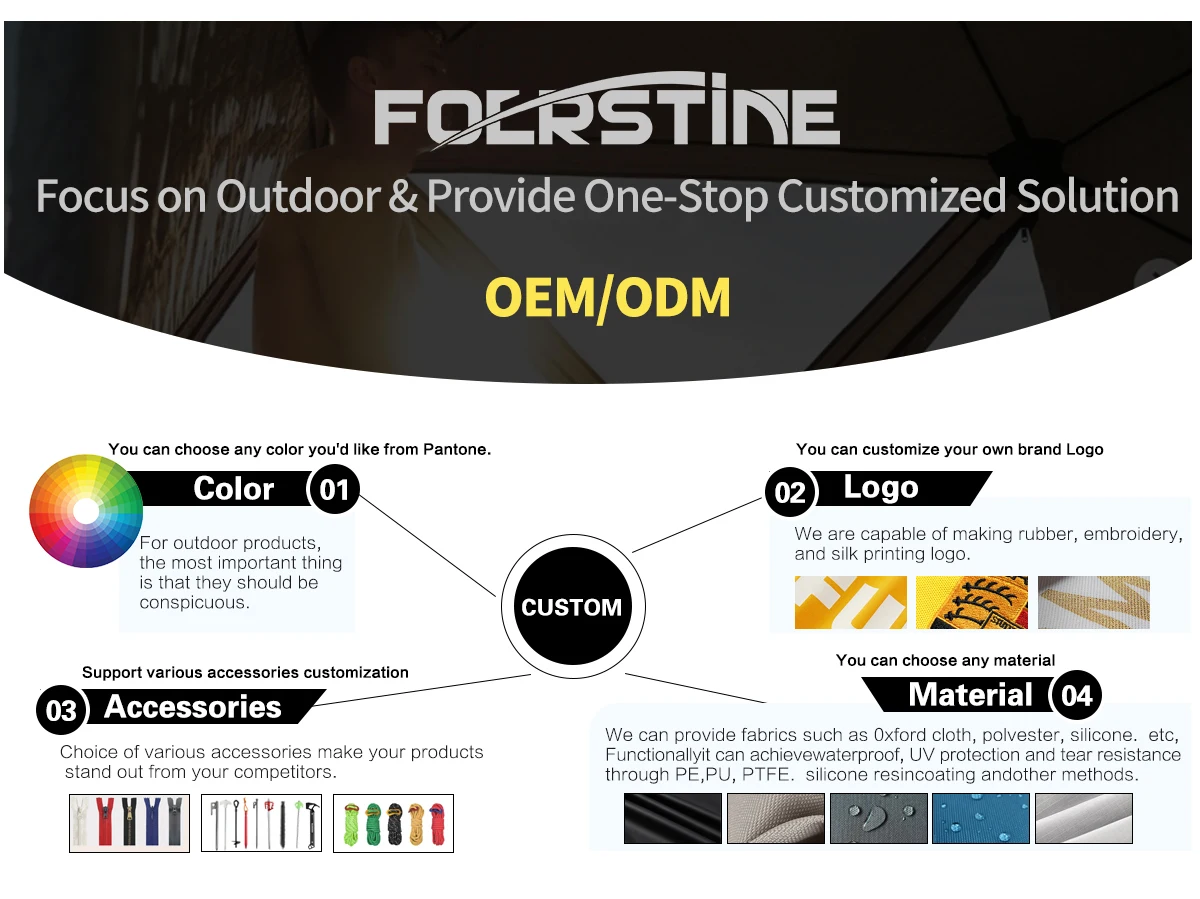 FOERSTINE
Focus on Outdoor & Provide One-Stop Customized Solution
OEM/ODM

You can choose any color you'd like from Pantone.
Color 01
For outdoor products, the most important thing is that they should be conspicuous.

You can customize your own brand Logo
02 Logo
We are capable of making rubber, embroidery, and silk printing logo.

CUSTOM

Support various accessories customization
03 Accessories
Choice of various accessories make your products stand out from your competitors.

You can choose any material
Material 04
We can provide fabrics such as 0xford cloth, polvester, silicone. etc, Functionallyit can achievewaterproof, UV protection and tear resistance through PE,PU, PTFE. silicone resincoating andother methods.